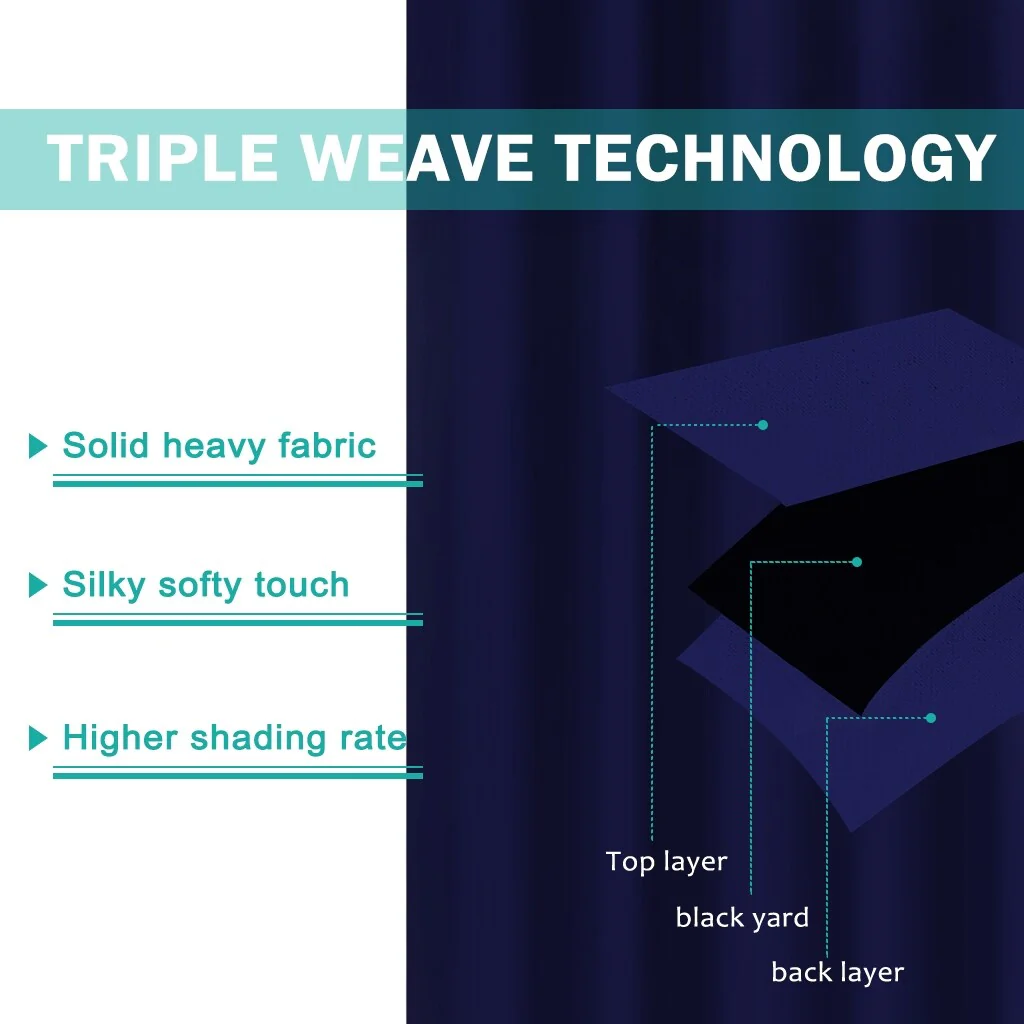 TRIPLE WEAVE TECHNOLOGY

Solid heavy fabric

Silky softy touch

Higher shading rate

Top layer

black yard

back layer